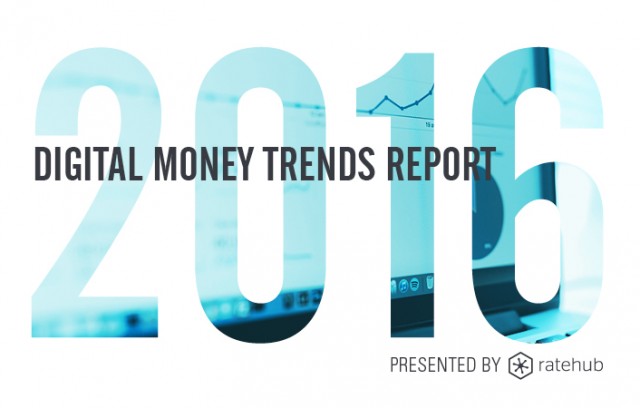 2016

DIGITAL MONEY TRENDS REPORT

PRESENTED BY ratehub